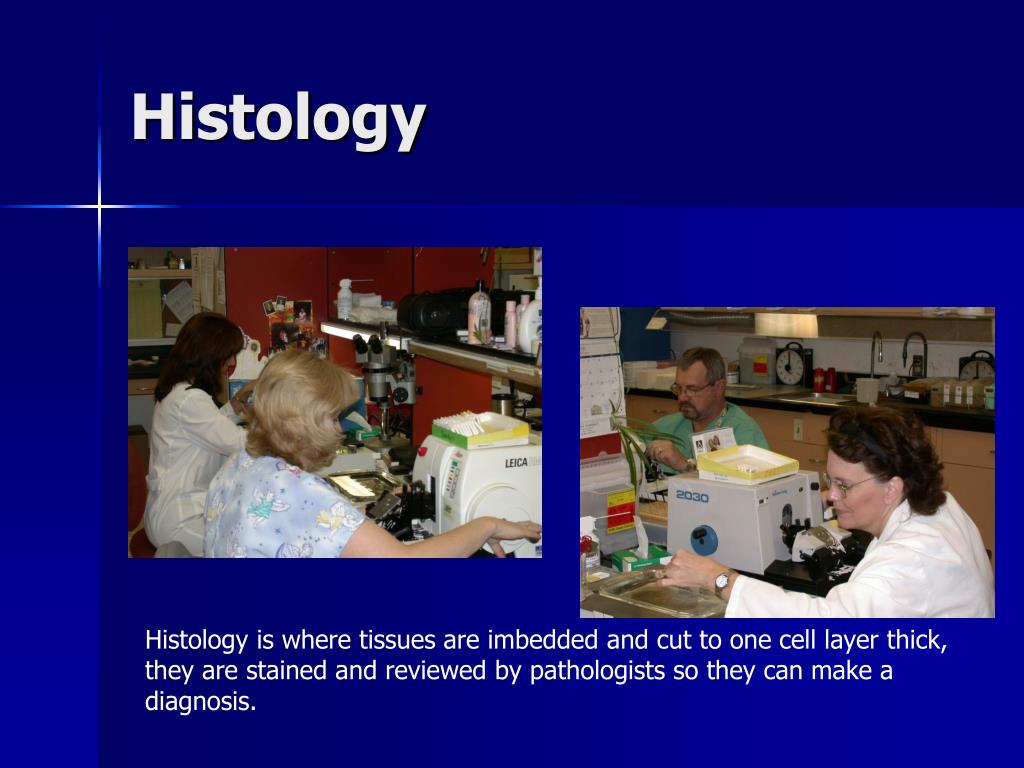 Histology

LEICA

2030

Histology is where tissues are imbedded and cut to one cell layer thick, they are stained and reviewed by pathologists so they can make a diagnosis.